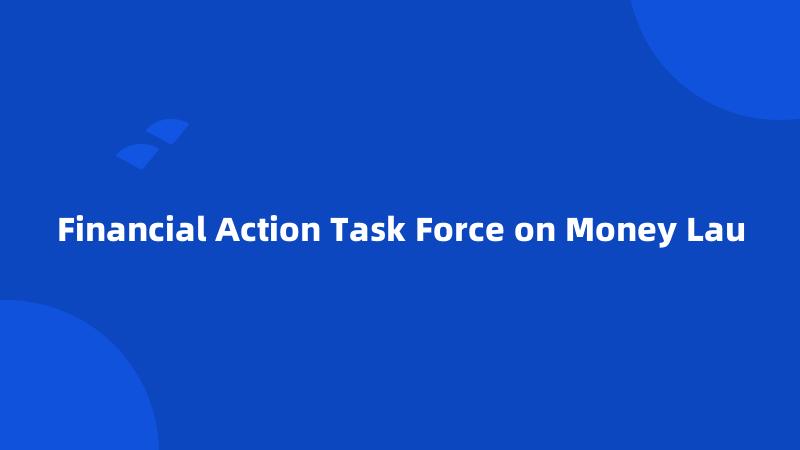 Financial Action Task Force on Money Lau